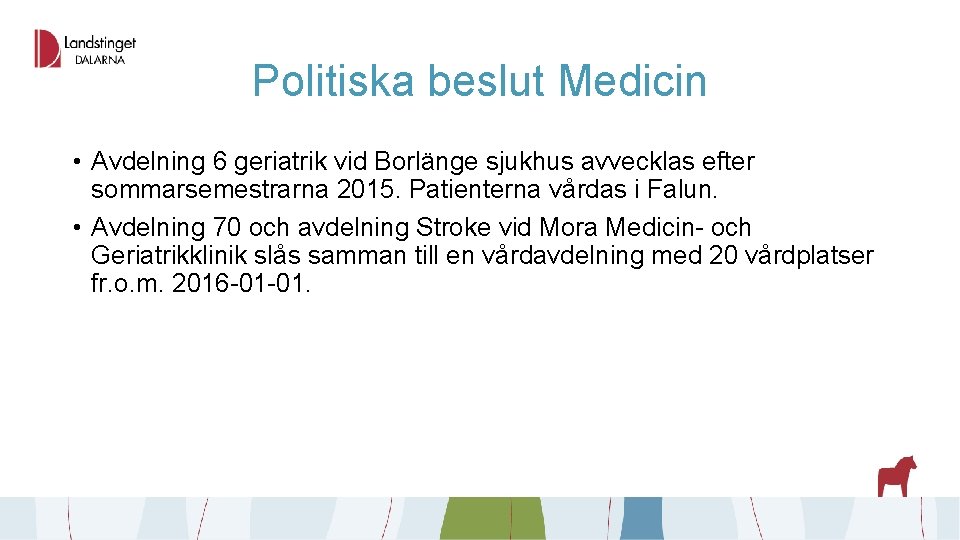 Landstinget DALARNA

Politiska beslut Medicin

• Avdelning 6 geriatrik vid Borlänge sjukhus avvecklas efter sommarsemestrarna 2015. Patienterna vårdas i Falun.
• Avdelning 70 och avdelning Stroke vid Mora Medicin- och Geriatrikklinik slås samman till en vårdavdelning med 20 vårdplatser fr.o.m. 2016-01-01.